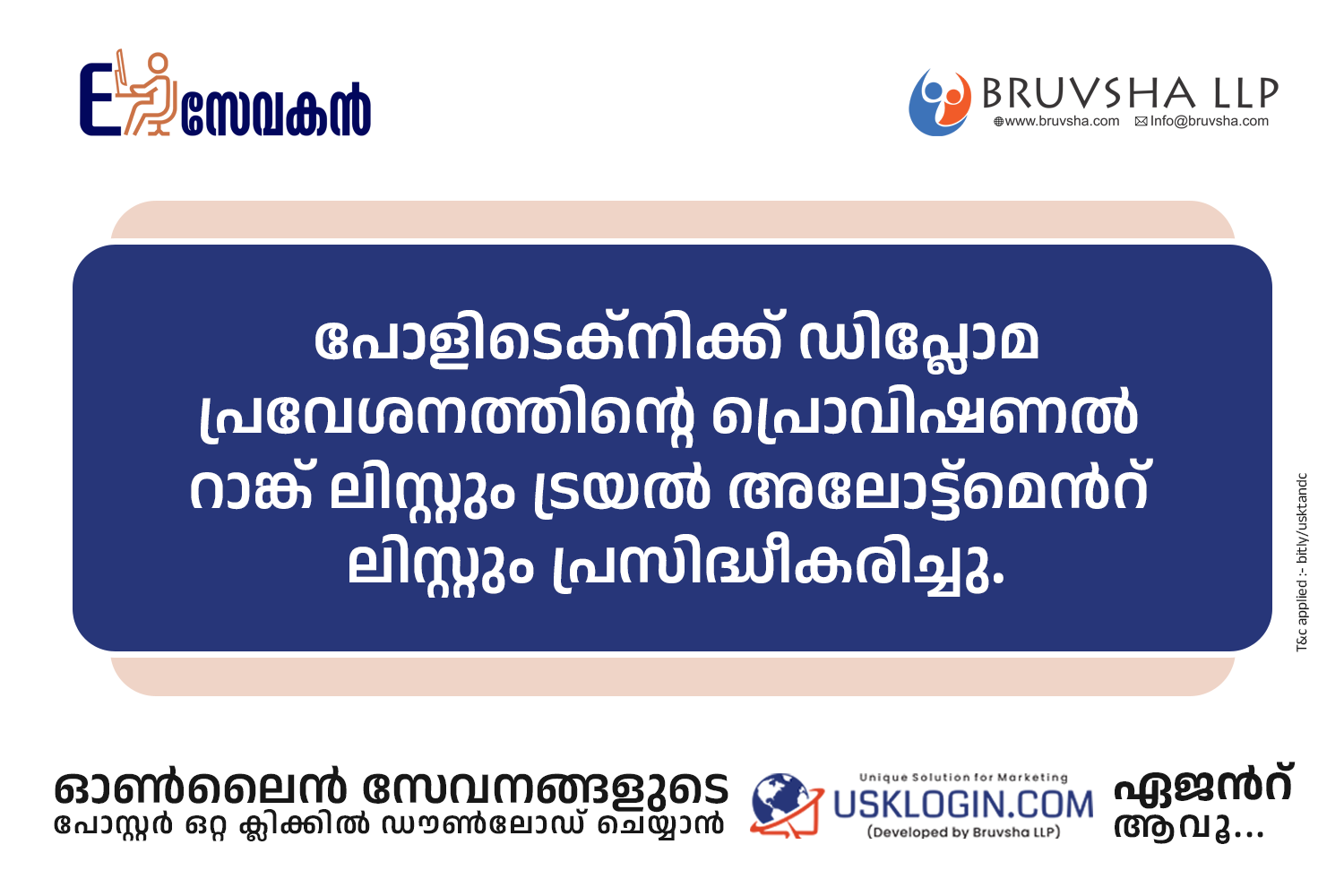 E സേവകൻ

BRUVSHA LLP
www.bruvsha.com Info@bruvsha.com

പോളിടെക്നിക്ക് ഡിപ്ലോമ പ്രവേശനത്തിന്റെ പ്രൊവിഷണൽ റാങ്ക് ലിസ്റ്റും ട്രയൽ അലോട്ട്മെൻറ് ലിസ്റ്റും പ്രസിദ്ധീകരിച്ചു.

T&c applied :- bitly/usktandc

ഓൺലൈൻ സേവനങ്ങളുടെ
പോസ്റ്റർ ഒറ്റ ക്ലിക്കിൽ ഡൗൺലോഡ് ചെയ്യാൻ

Unique Solution for Marketing
USKLOGIN.COM
(Developed by Bruvsha LLP)

ഏജൻറ് ആവൂ...